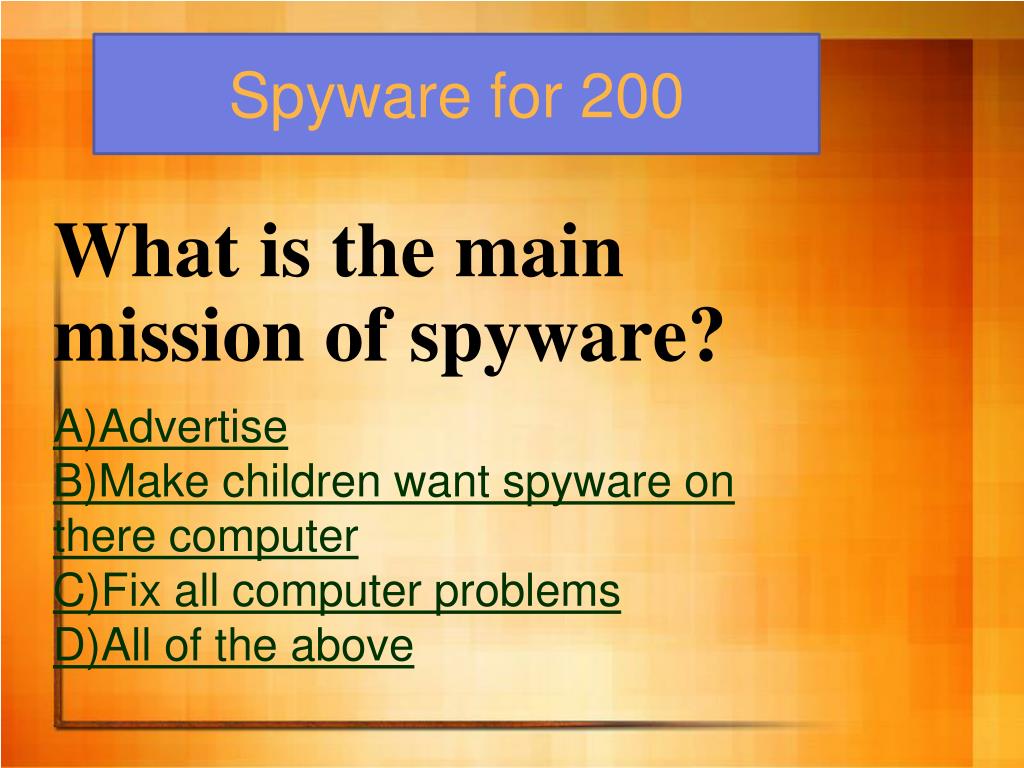 Spyware for 200

What is the main mission of spyware?

A)Advertise
B)Make children want spyware on there computer
C)Fix all computer problems
D)All of the above